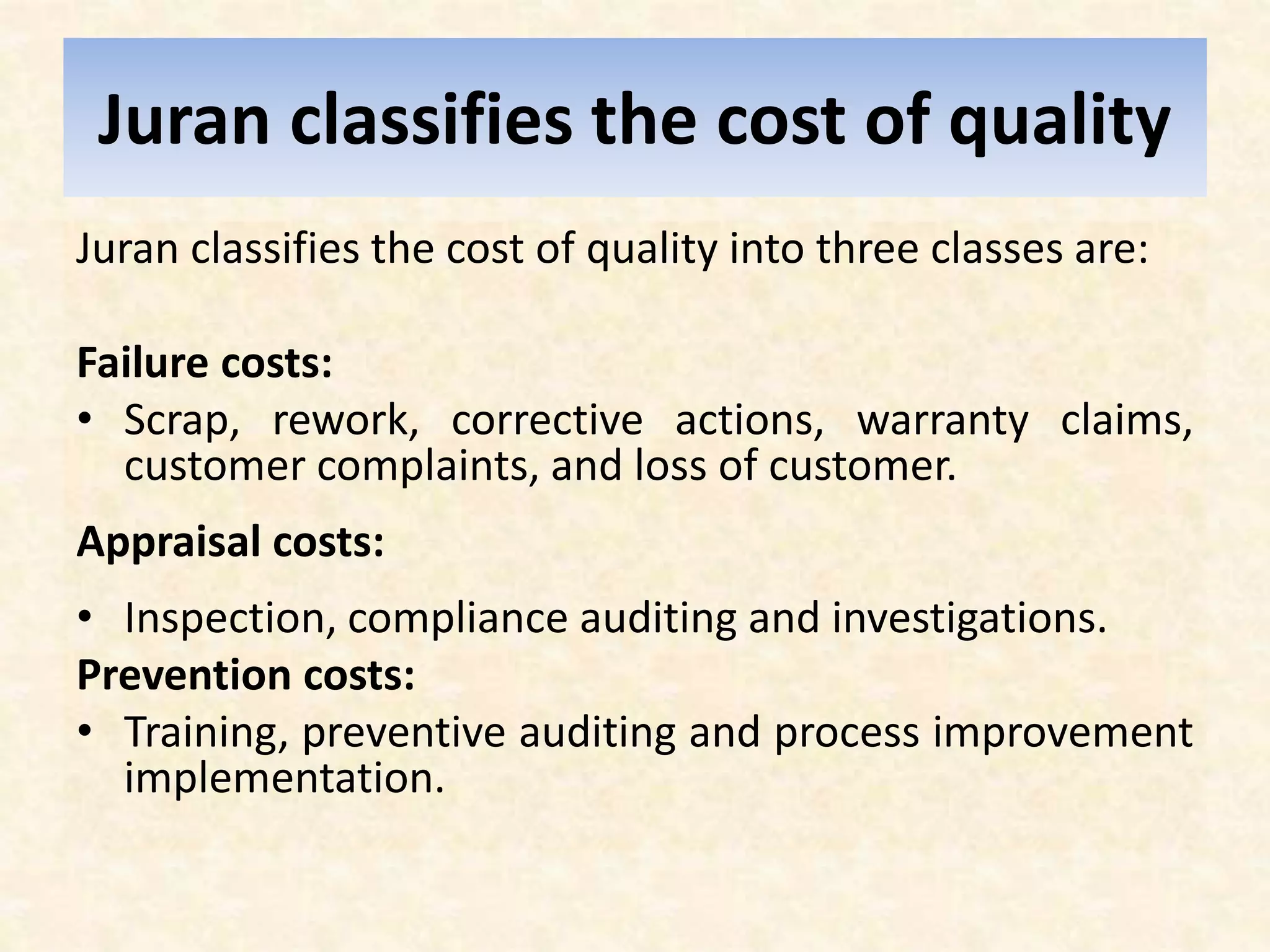 Juran classifies the cost of quality

Juran classifies the cost of quality into three classes are:

Failure costs:

• Scrap, rework, corrective actions, warranty claims, customer complaints, and loss of customer.

Appraisal costs:

• Inspection, compliance auditing and investigations.

Prevention costs:

• Training, preventive auditing and process improvement implementation.